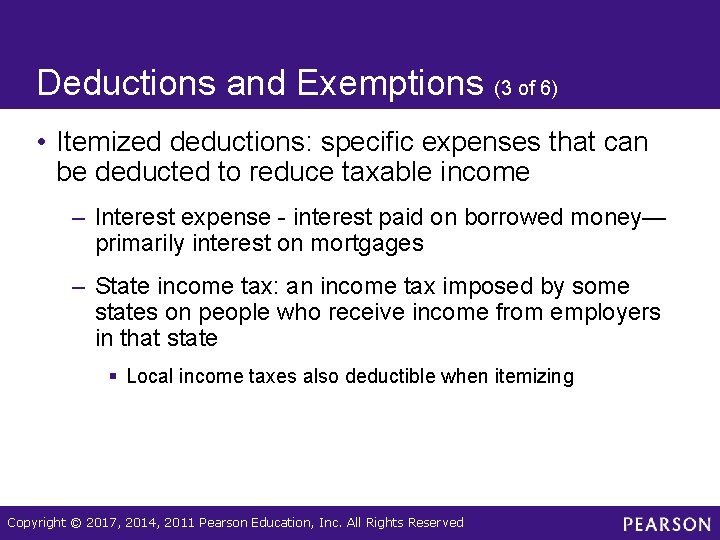 Deductions and Exemptions (3 of 6)

• Itemized deductions: specific expenses that can be deducted to reduce taxable income

– Interest expense - interest paid on borrowed money—primarily interest on mortgages

– State income tax: an income tax imposed by some states on people who receive income from employers in that state

▪ Local income taxes also deductible when itemizing

Copyright © 2017, 2014, 2011 Pearson Education, Inc. All Rights Reserved

PEARSON